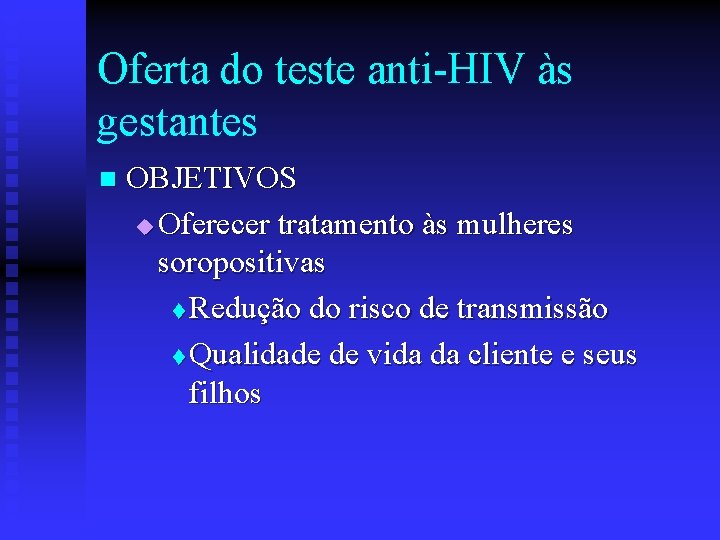 Oferta do teste anti-HIV às gestantes

OBJETIVOS

Oferecer tratamento às mulheres soropositivas

Redução do risco de transmissão

Qualidade de vida da cliente e seus filhos